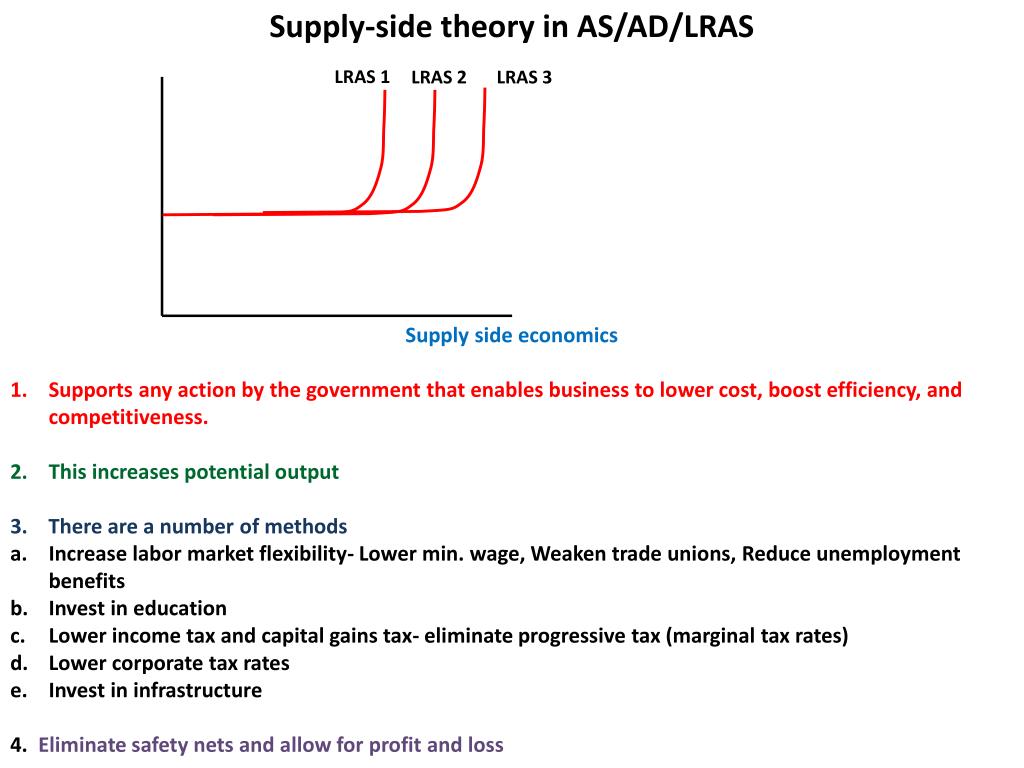 Supply-side theory in AS/AD/LRAS

LRAS 1 LRAS 2 LRAS 3

Supply side economics

1. Supports any action by the government that enables business to lower cost, boost efficiency, and competitiveness.

2. This increases potential output

3. There are a number of methods
a. Increase labor market flexibility- Lower min. wage, Weaken trade unions, Reduce unemployment benefits
b. Invest in education
c. Lower income tax and capital gains tax- eliminate progressive tax (marginal tax rates)
d. Lower corporate tax rates
e. Invest in infrastructure

4. Eliminate safety nets and allow for profit and loss